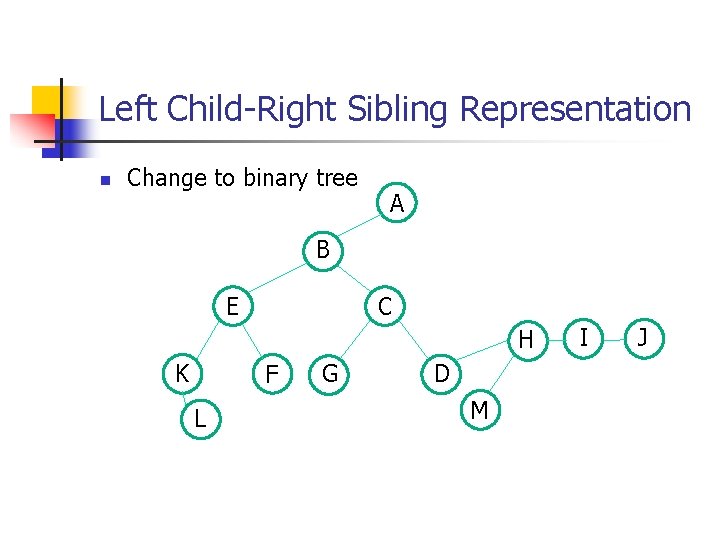 Left Child-Right Sibling Representation

Change to binary tree

A
B
E
C
H
I
J
K
F
G
D
M
L